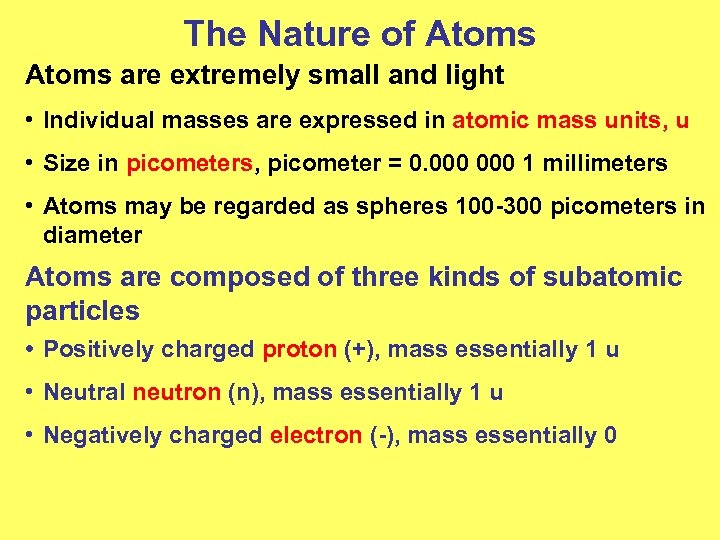 The Nature of Atoms

Atoms are extremely small and light

• Individual masses are expressed in atomic mass units, u

• Size in picometers, picometer = 0.000 000 1 millimeters

• Atoms may be regarded as spheres 100-300 picometers in diameter

Atoms are composed of three kinds of subatomic particles

• Positively charged proton (+), mass essentially 1 u

• Neutral neutron (n), mass essentially 1 u

• Negatively charged electron (-), mass essentially 0